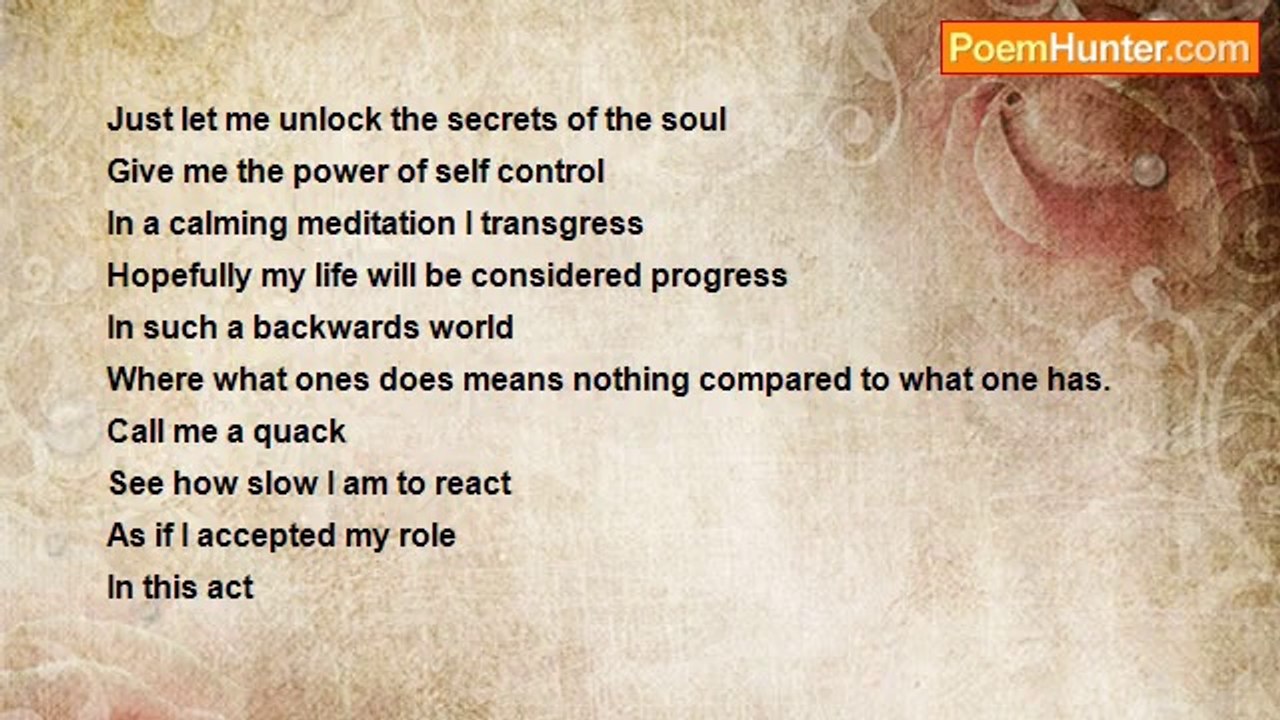 PoemHunter.com

Just let me unlock the secrets of the soul
Give me the power of self control
In a calming meditation I transgress
Hopefully my life will be considered progress
In such a backwards world
Where what ones does means nothing compared to what one has.
Call me a quack
See how slow I am to react
As if I accepted my role
In this act